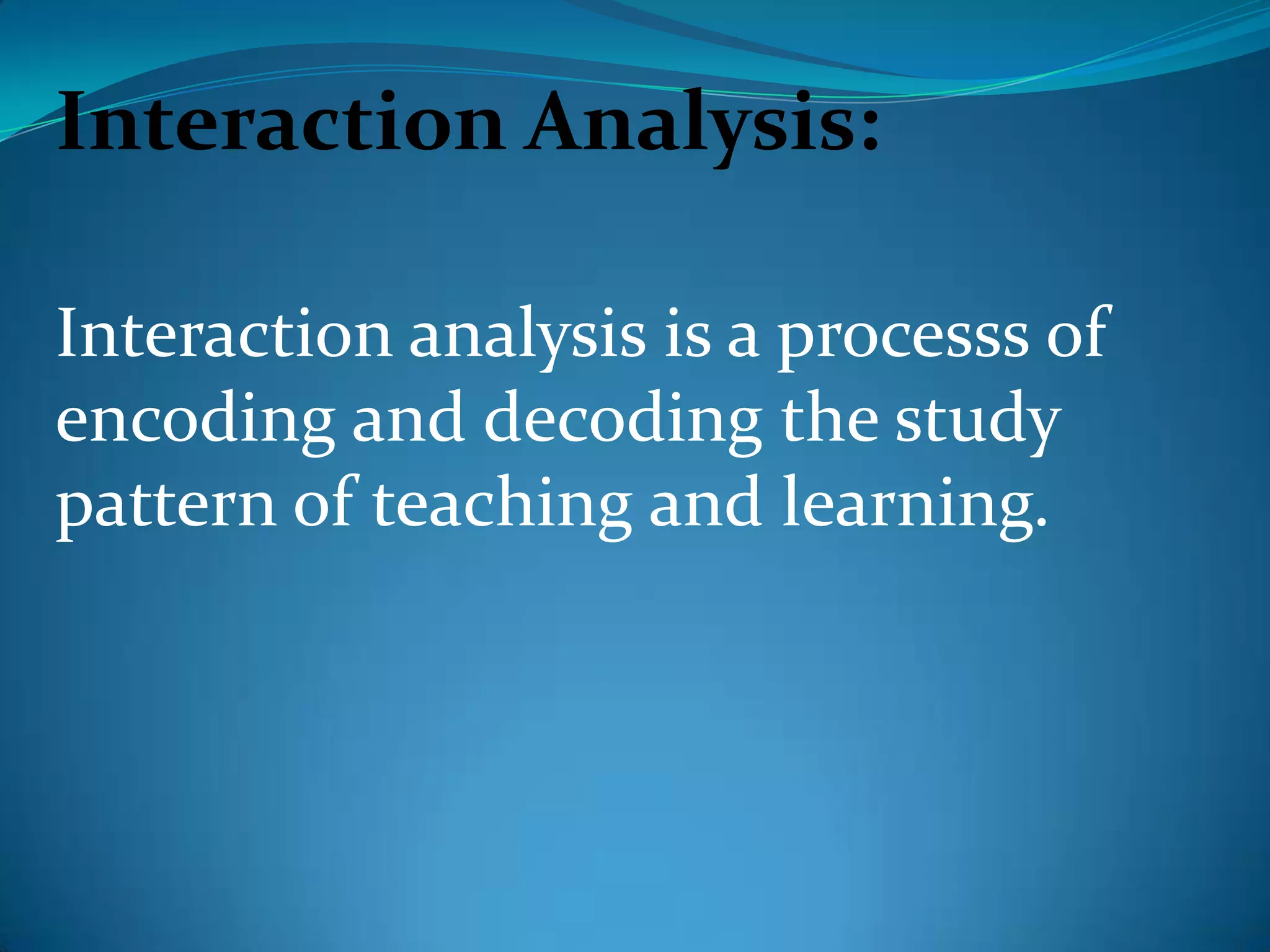 Interaction Analysis:

Interaction analysis is a processs of encoding and decoding the study pattern of teaching and learning.